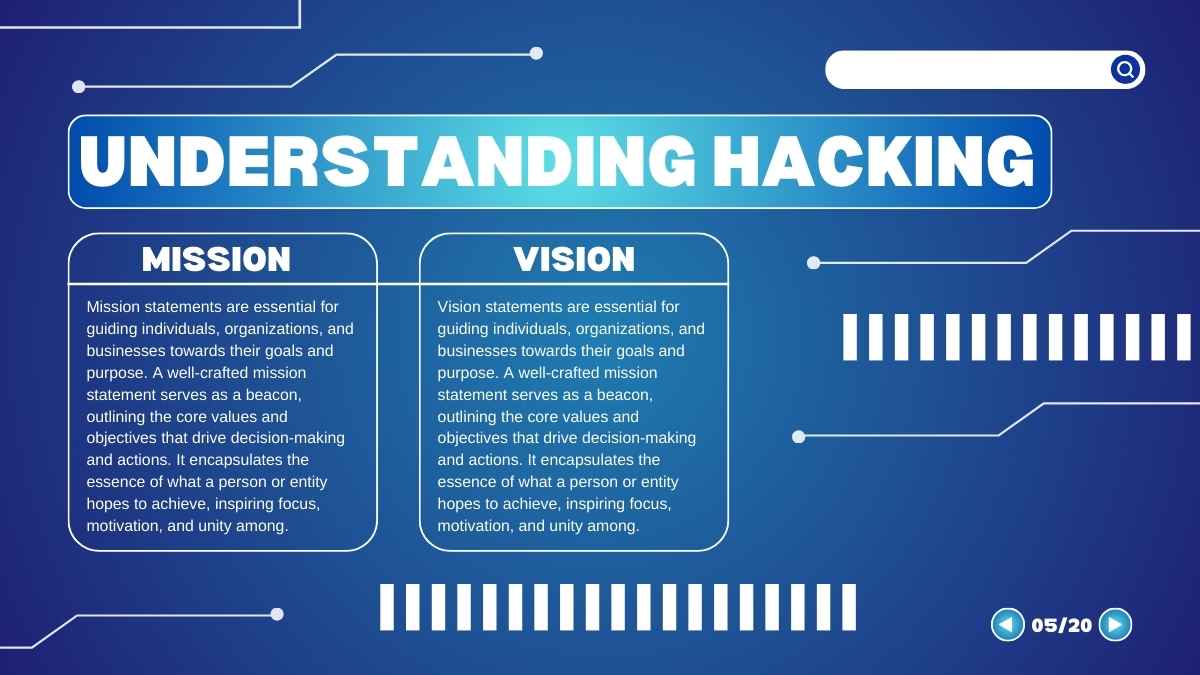 UNDERSTANDING HACKING

MISSION

Mission statements are essential for guiding individuals, organizations, and businesses towards their goals and purpose. A well-crafted mission statement serves as a beacon, outlining the core values and objectives that drive decision-making and actions. It encapsulates the essence of what a person or entity hopes to achieve, inspiring focus, motivation, and unity among.

VISION

Vision statements are essential for guiding individuals, organizations, and businesses towards their goals and purpose. A well-crafted mission statement serves as a beacon, outlining the core values and objectives that drive decision-making and actions. It encapsulates the essence of what a person or entity hopes to achieve, inspiring focus, motivation, and unity among.

05/20